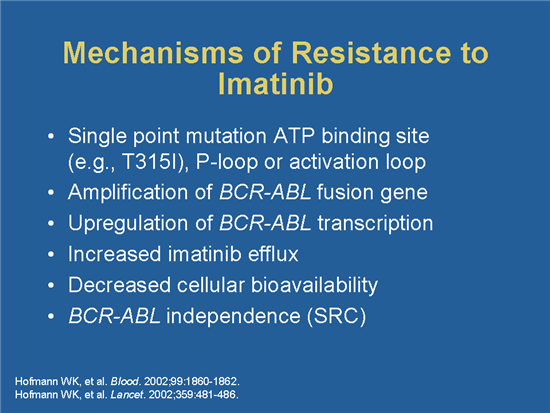 Mechanisms of Resistance to Imatinib

• Single point mutation ATP binding site (e.g., T315I), P-loop or activation loop
• Amplification of BCR-ABL fusion gene
• Upregulation of BCR-ABL transcription
• Increased imatinib efflux
• Decreased cellular bioavailability
• BCR-ABL independence (SRC)

Hofmann WK, et al. Blood. 2002;99:1860-1862.
Hofmann WK, et al. Lancet. 2002;359:481-486.